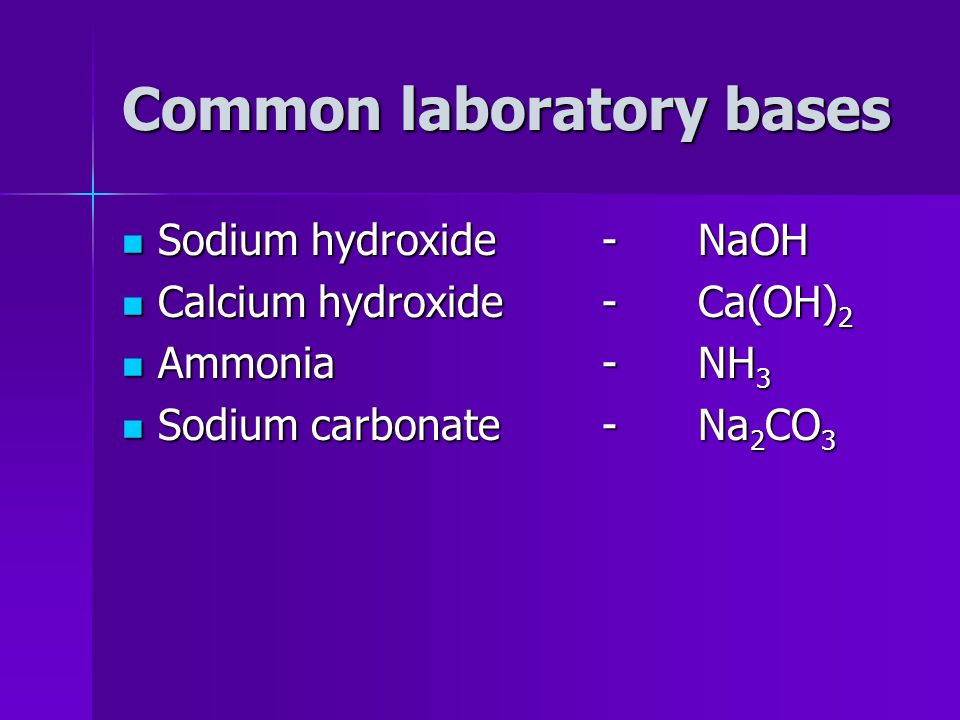 Common laboratory bases

- Sodium hydroxide - $NaOH$
- Calcium hydroxide - $Ca(OH)_2$
- Ammonia - $NH_3$
- Sodium carbonate - $Na_2CO_3$